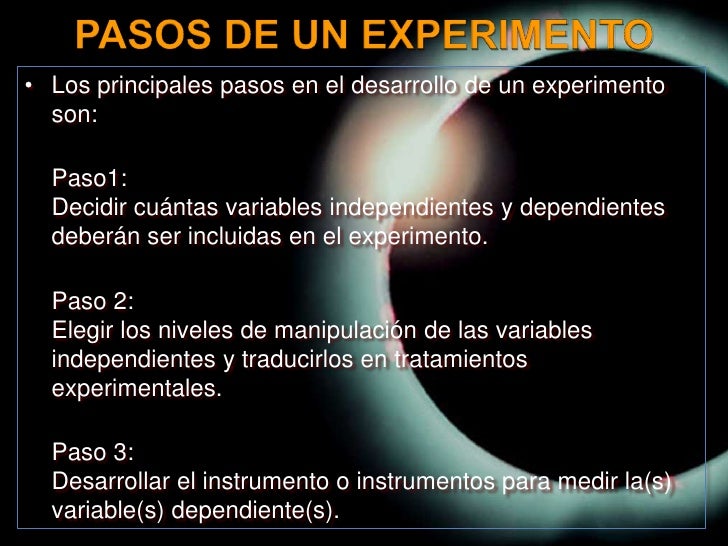 PASOS DE UN EXPERIMENTO

• Los principales pasos en el desarrollo de un experimento son:

Paso1:
Decidir cuántas variables independientes y dependientes deberán ser incluidas en el experimento.

Paso 2:
Elegir los niveles de manipulación de las variables independientes y traducirlos en tratamientos experimentales.

Paso 3:
Desarrollar el instrumento o instrumentos para medir la(s) variable(s) dependiente(s).